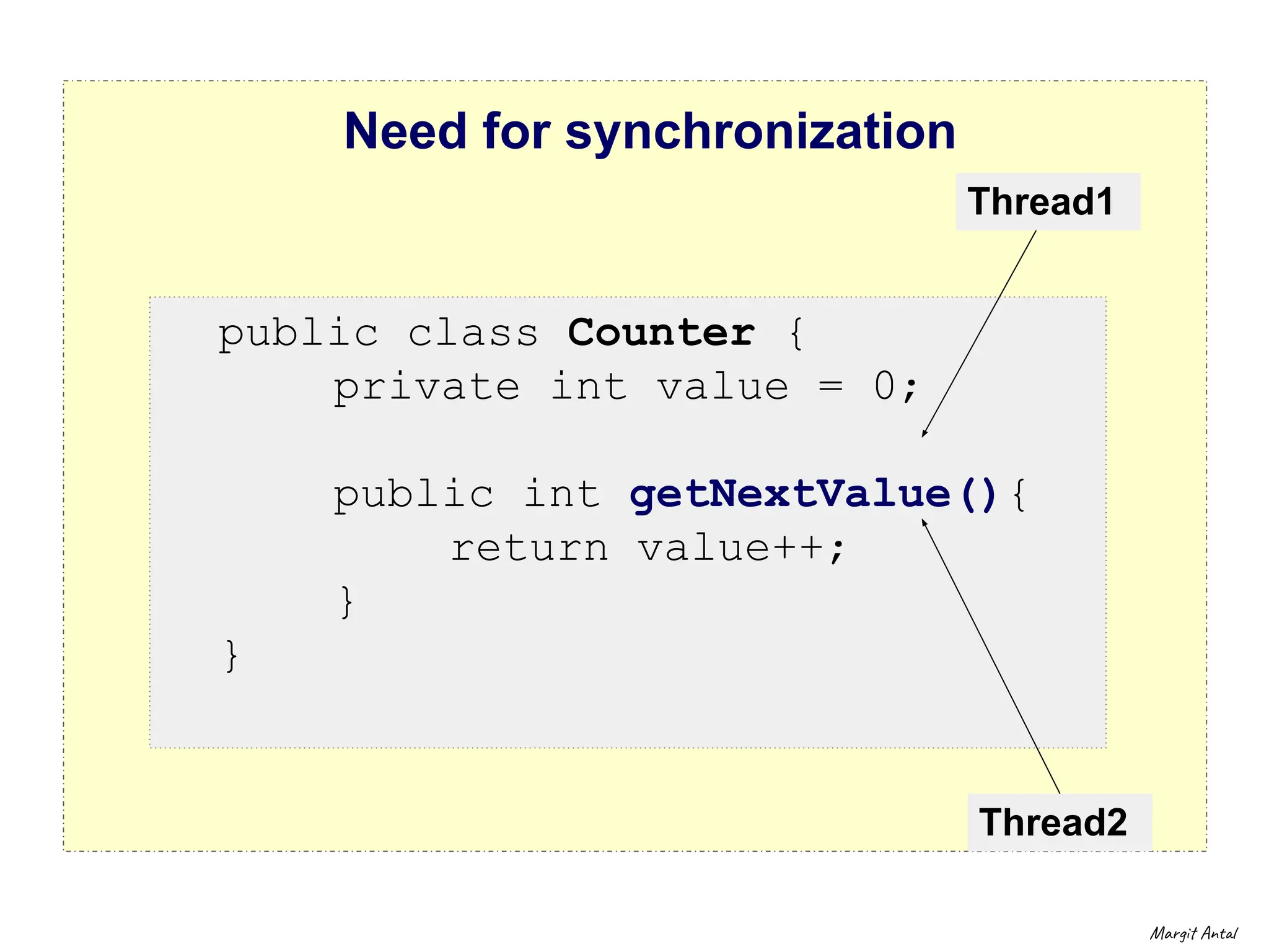 Need for synchronization

Thread1

public class Counter {
    private int value = 0;

    public int getNextValue(){
        return value++;
    }
}

Thread2

Margit Antal